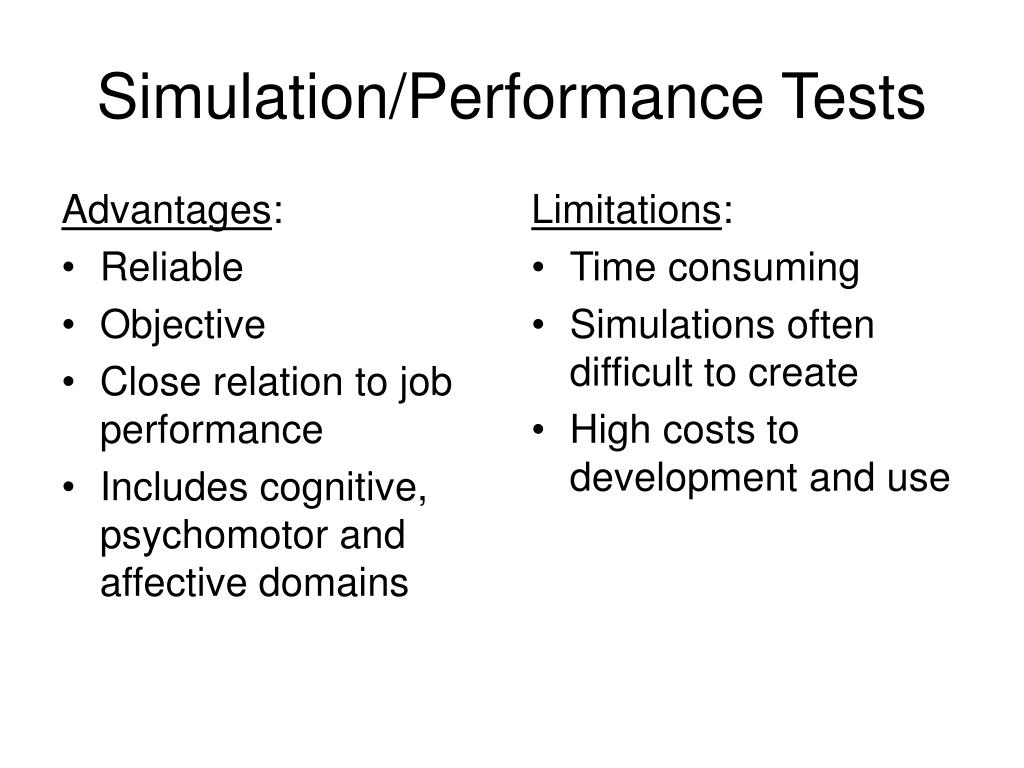 Simulation/Performance Tests

Advantages:
• Reliable
• Objective
• Close relation to job performance
• Includes cognitive, psychomotor and affective domains

Limitations:
• Time consuming
• Simulations often difficult to create
• High costs to development and use